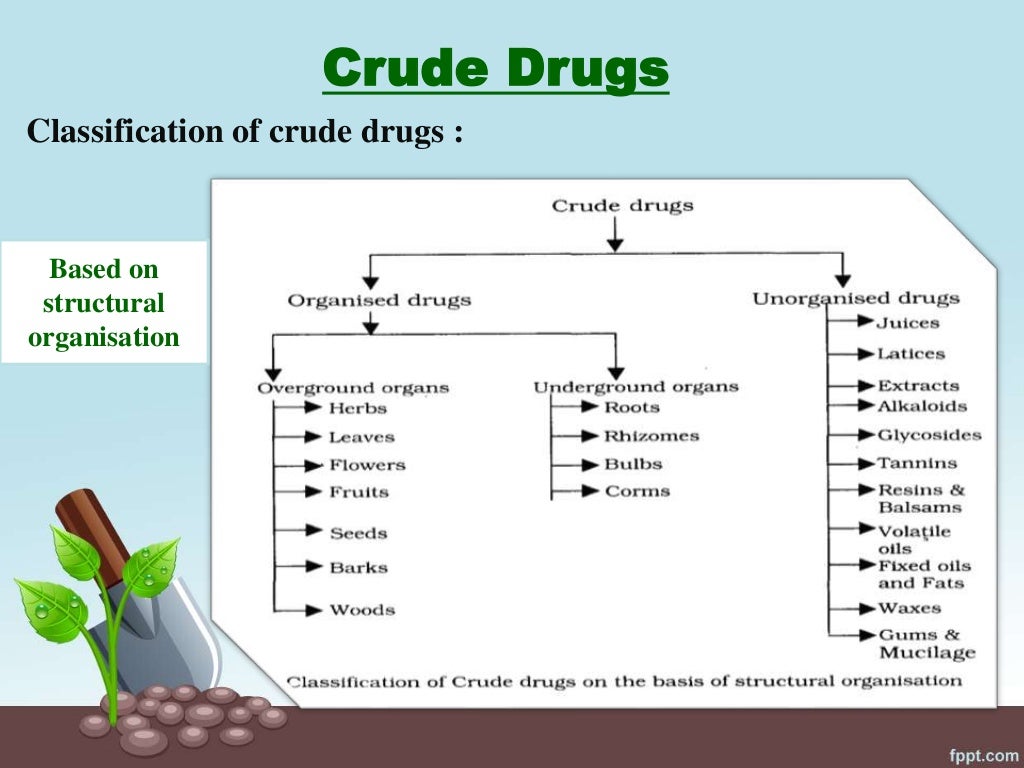 Crude Drugs

Classification of crude drugs :

Based on structural organisation

Crude drugs

Organised drugs

Unorganised drugs

Overground organs

Herbs

Leaves

Flowers

Fruits

Seeds

Barks

Woods

Underground organs

Roots

Rhizomes

Bulbs

Corms

Juices

Latices

Extracts

Alkaloids

Glycosides

Tannins

Resins & Balsams

Volatile oils

Fixed oils and Fats

Waxes

Gums & Mucilage

Classification of Crude drugs on the basis of structural organisation

fppt.com